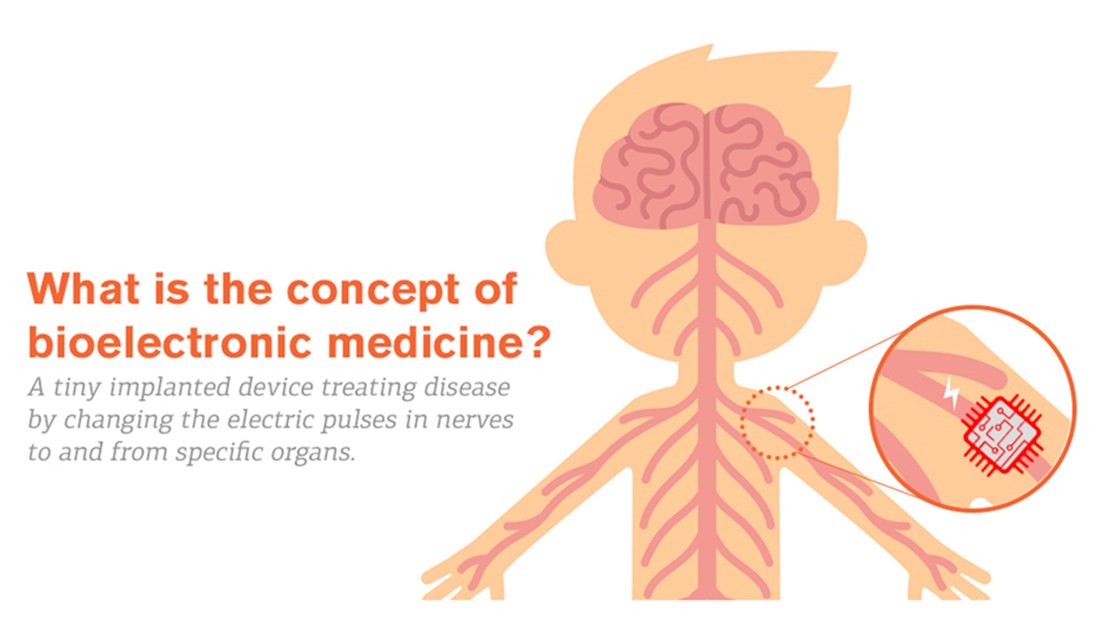 What is the concept of bioelectronic medicine?

A tiny implanted device treating disease by changing the electric pulses in nerves to and from specific organs.